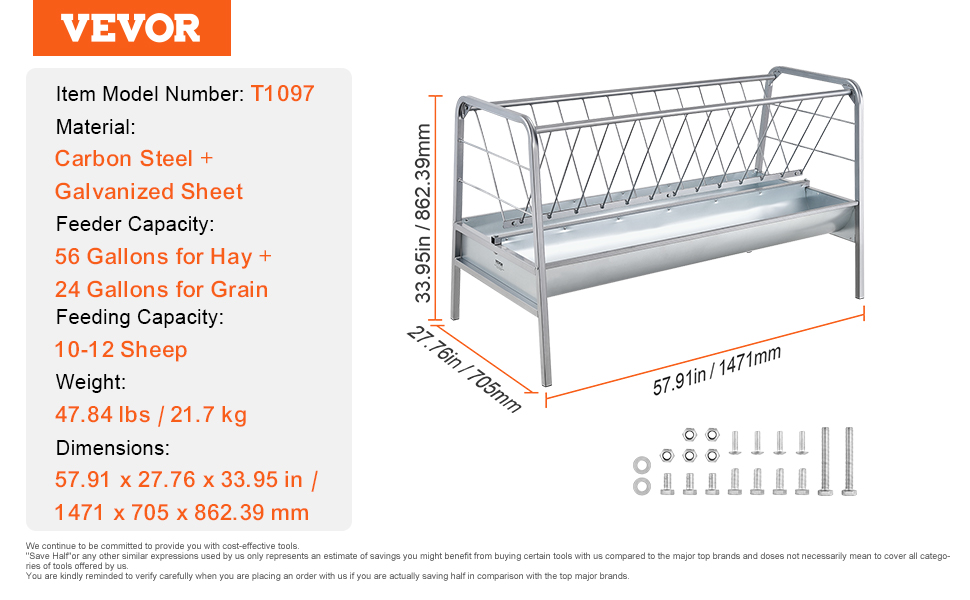 VEVOR

Item Model Number: T1097
Material:
Carbon Steel + Galvanized Sheet
Feeder Capacity:
56 Gallons for Hay + 24 Gallons for Grain
Feeding Capacity:
10-12 Sheep
Weight:
47.84 lbs / 21.7 kg
Dimensions:
57.91 x 27.76 x 33.95 in / 1471 x 705 x 862.39 mm

33.95in / 862.39mm
27.76in / 705mm
57.91in / 1471mm

We continue to be committed to provide you with cost-effective tools.
"Save Half"or any other similar expressions used by us only represents an estimate of savings you might benefit from buying certain tools with us compared to the major top brands and doses not necessarily mean to cover all categories of tools offered by us.
You are kindly reminded to verify carefully when you are placing an order with us if you are actually saving half in comparison with the top major brands.